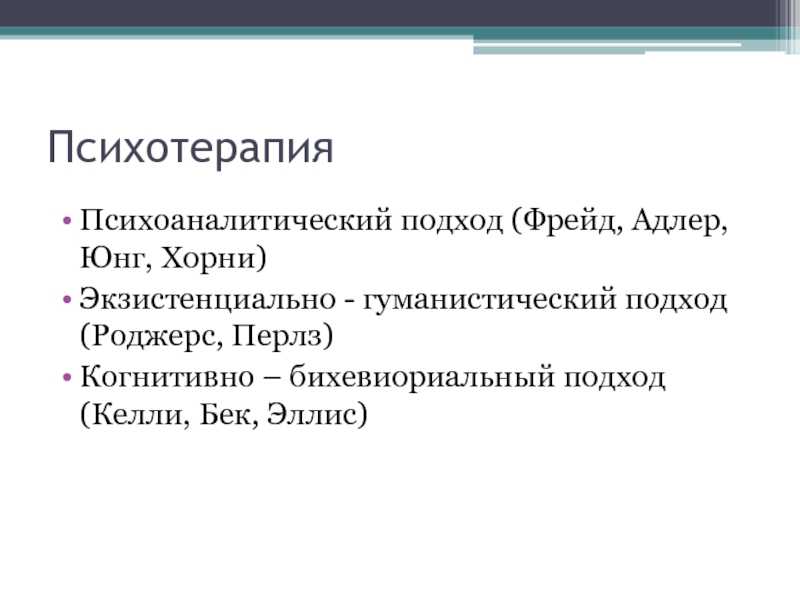 Психотерапия

• Психоаналитический подход (Фрейд, Адлер, Юнг, Хорни)
• Экзистенциально - гуманистический подход (Роджерс, Перлз)
• Когнитивно – бихевиориальный подход (Келли, Бек, Эллис)